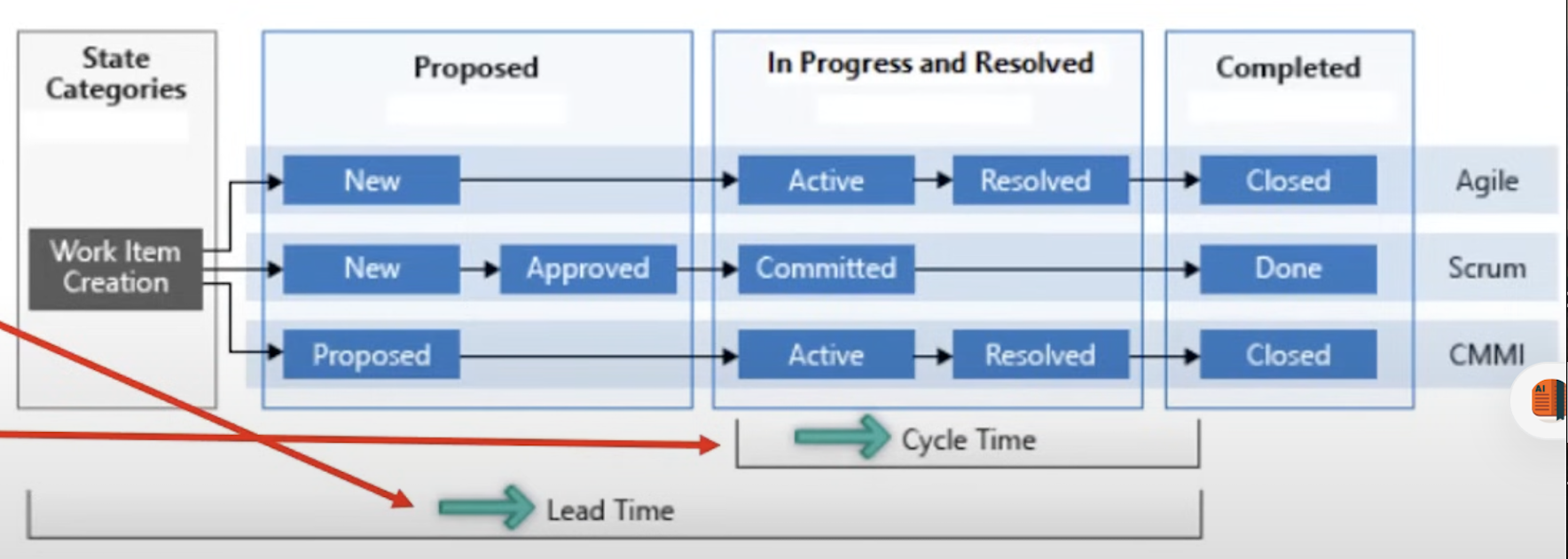 State Categories

Proposed

In Progress and Resolved

Completed

Work Item Creation

New

Active

Resolved

Closed

Agile

New

Approved

Committed

Done

Scrum

Proposed

Active

Resolved

Closed

CMMI

Cycle Time

Lead Time